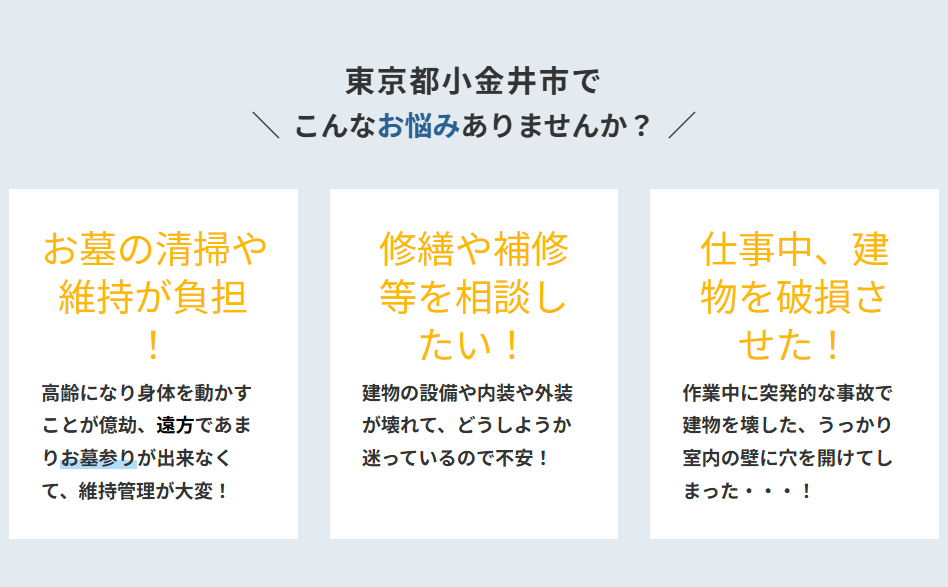 東京都小金井市で
＼ こんなお悩みありませんか？ ／

お墓の清掃や維持が負担！

高齢になり身体を動かすことが億劫、遠方であまりお墓参りが出来なくて、維持管理が大変！

修繕や補修等を相談したい！

建物の設備や内装や外装が壊れて、どうしようか迷っているので不安！

仕事中、建物を破損させた！

作業中に突発的な事故で建物を壊した、うっかり室内の壁に穴を開けてしまった・・・！